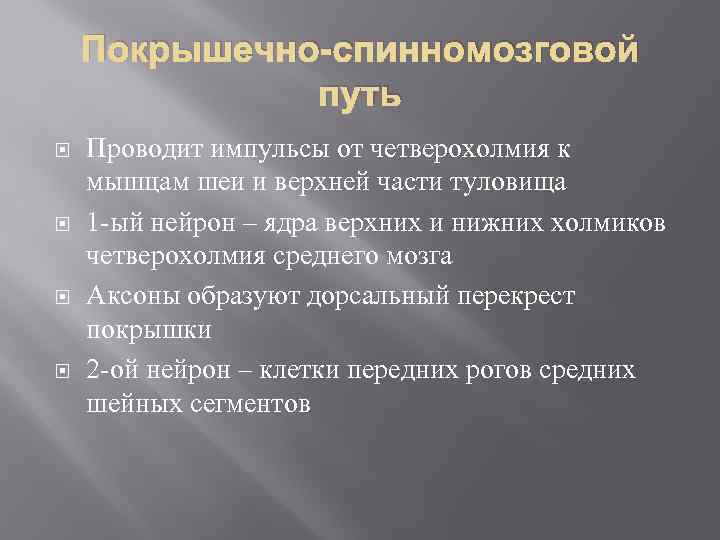 Покрышечно-спинномозговой путь

Проводит импульсы от четверохолмия к мышцам шеи и верхней части туловища

1-ый нейрон – ядра верхних и нижних холмиков четверохолмия среднего мозга

Аксоны образуют дорсальный перекрест покрышки

2-ой нейрон – клетки передних рогов средних шейных сегментов